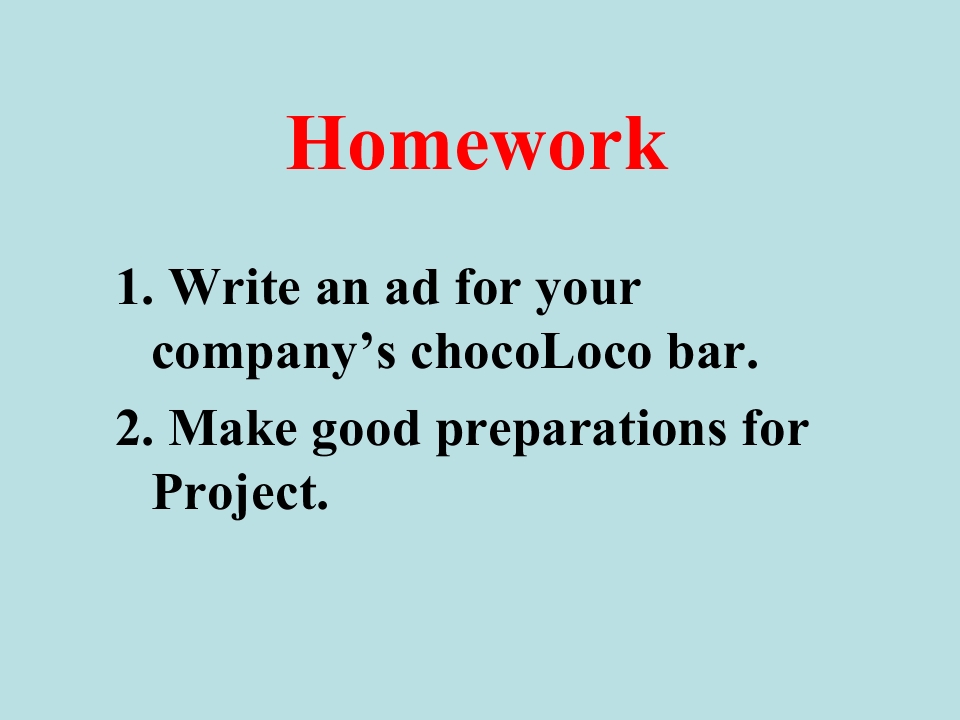 Homework

1. Write an ad for your company’s chocoLoco bar.

2. Make good preparations for Project.